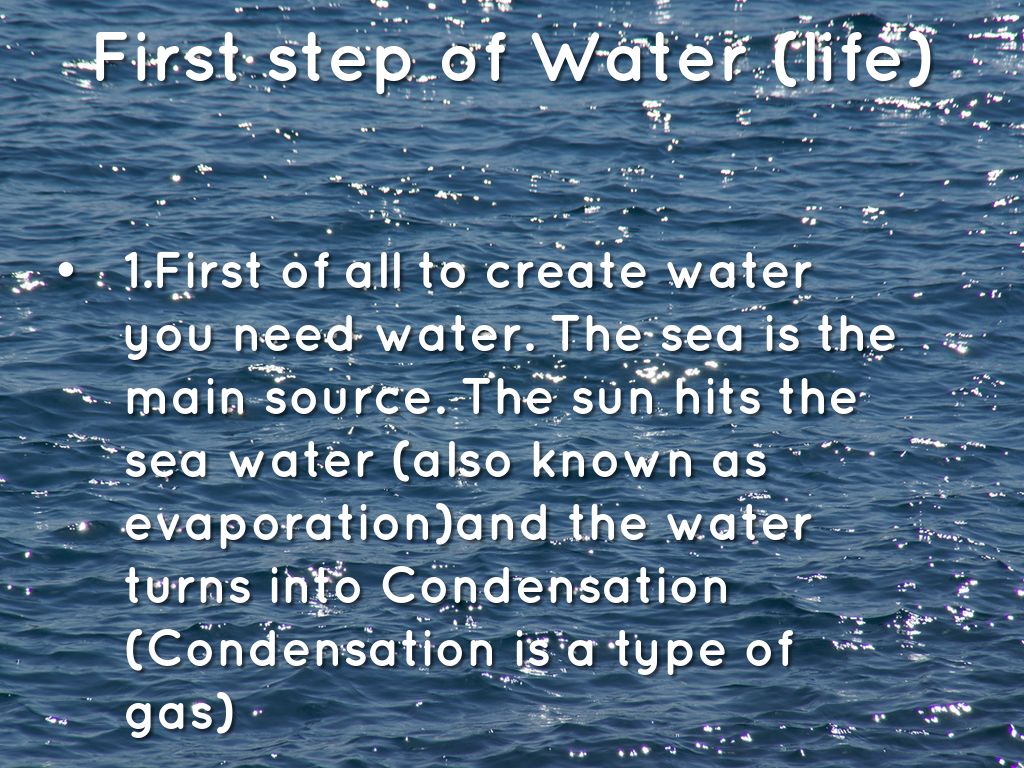 First step of Water (life)

• 1.First of all to create water you need water. The sea is the main source. The sun hits the sea water (also known as evaporation)and the water turns into Condensation (Condensation is a type of gas)